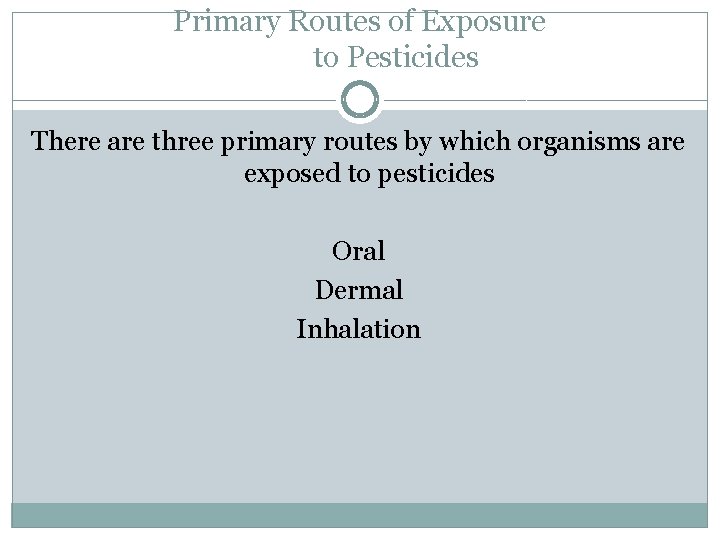 Primary Routes of Exposure to Pesticides

There are three primary routes by which organisms are exposed to pesticides

Oral
Dermal
Inhalation